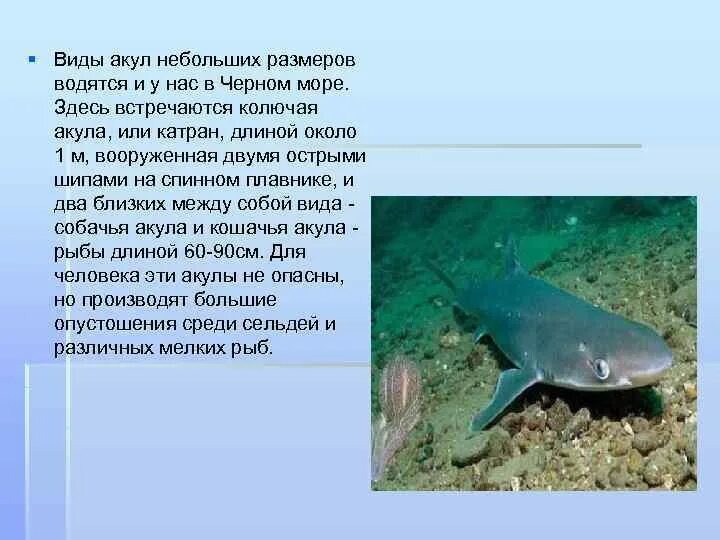 Виды акул небольших размеров водятся и у нас в Черном море. Здесь встречаются колючая акула, или катран, длиной около 1 м, вооруженная двумя острыми шипами на спинном плавнике, и два близких между собой вида - собачья акула и кошачья акула - рыбы длиной 60-90см. Для человека эти акулы не опасны, но производят большие опустошения среди сельдей и различных мелких рыб.